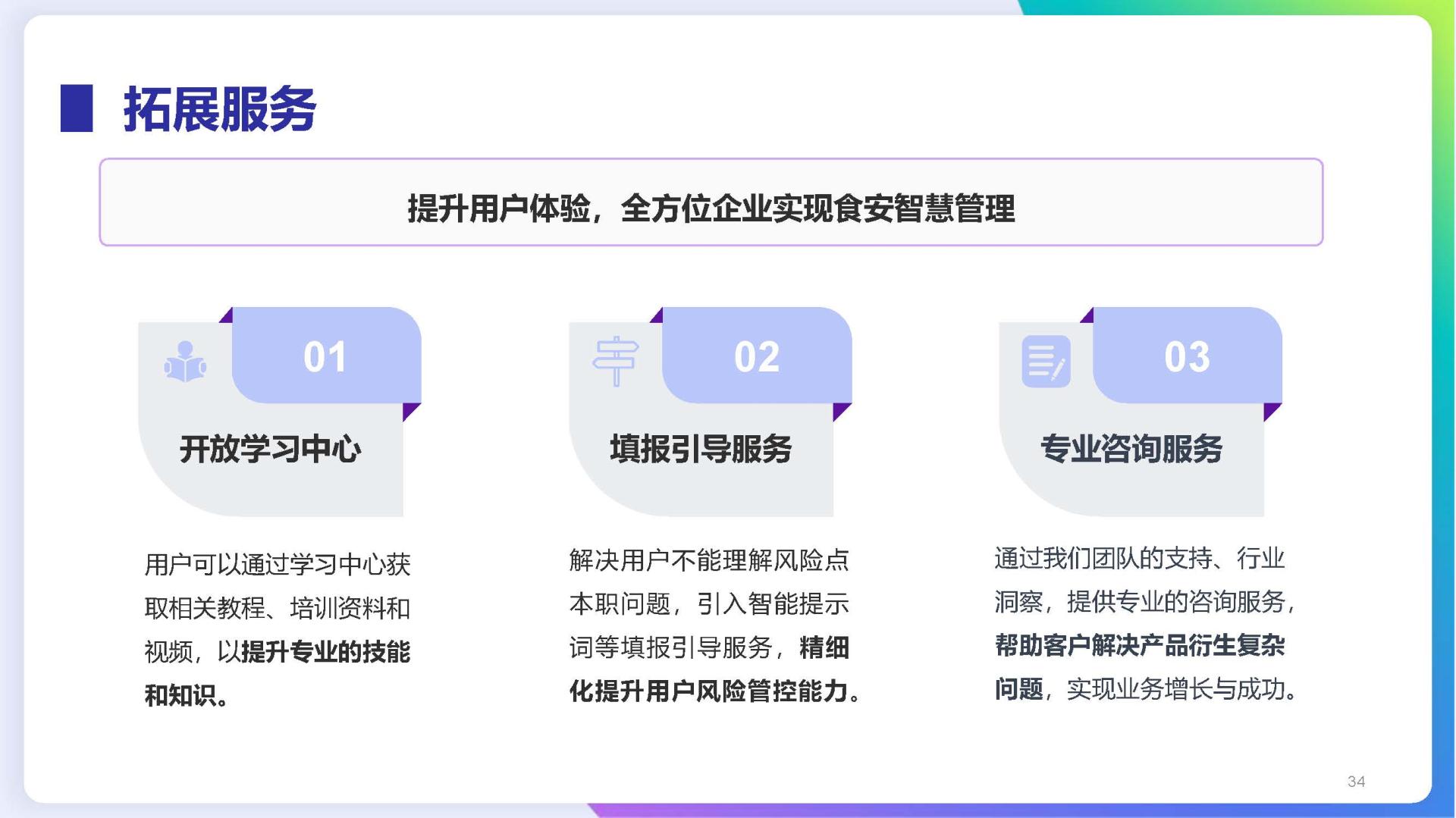 拓展服务

提升用户体验，全方位企业实现食安智慧管理

01
开放学习中心

用户可以通过学习中心获取相关教程、培训资料和视频，以提升专业的技能和知识。

02
填报引导服务

解决用户不能理解风险点本职问题，引入智能提示词等填报引导服务，精细化提升用户风险管控能力。

03
专业咨询服务

通过我们团队的支持、行业洞察，提供专业的咨询服务，帮助客户解决产品衍生复杂问题，实现业务增长与成功。

34